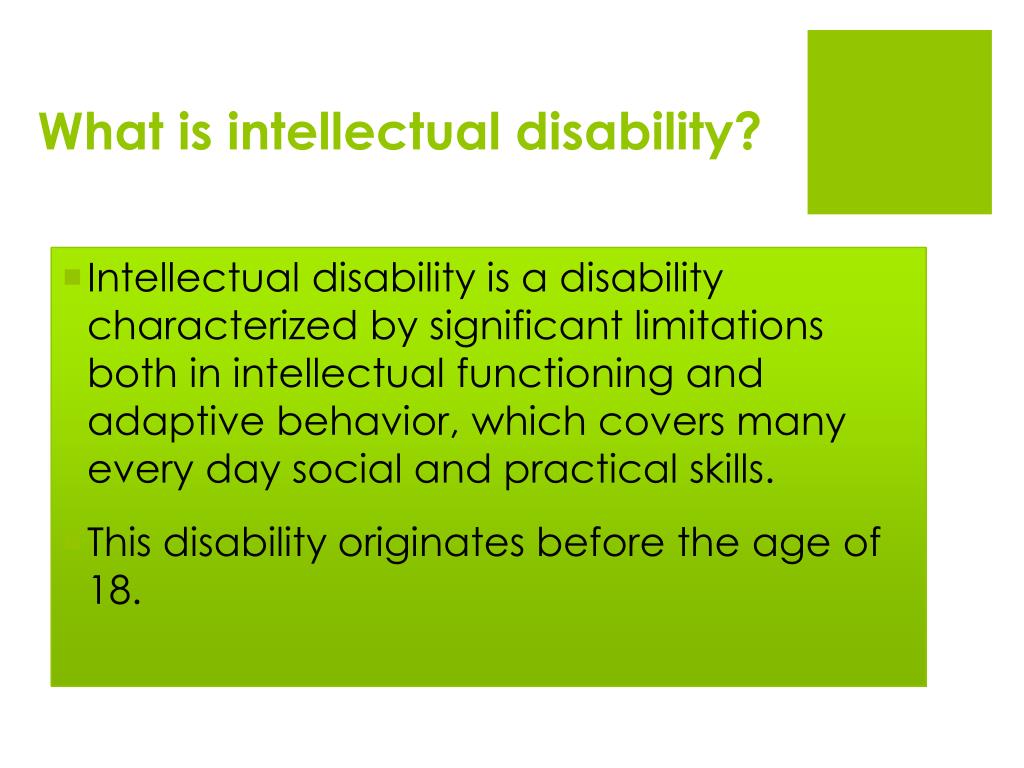 What is intellectual disability?

Intellectual disability is a disability characterized by significant limitations both in intellectual functioning and adaptive behavior, which covers many every day social and practical skills.

This disability originates before the age of 18.